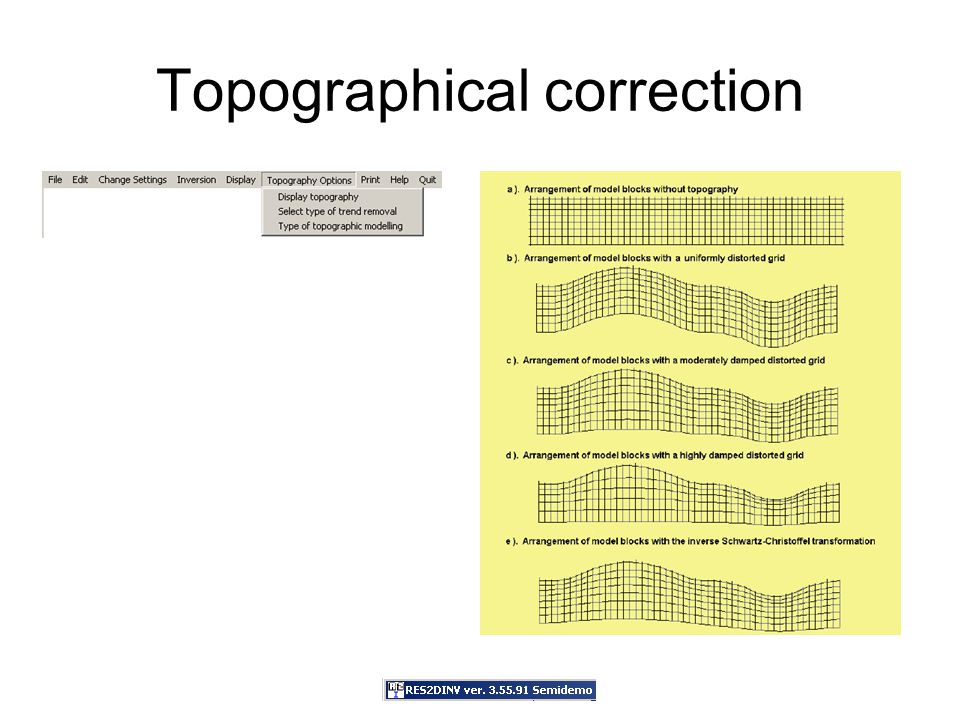 Topographical correction

File Edit Change Settings Inversion Display Topography Options Print Help Quit

Display topography
Select type of trend removal
Type of topographic modelling

a ). Arrangement of model blocks without topography

b ). Arrangement of model blocks with a uniformly distorted grid

c ). Arrangement of model blocks with a moderately damped distorted grid

d ). Arrangement of model blocks with a highly damped distorted grid

e ). Arrangement of model blocks with the inverse Schwartz-Christoffel transformation

RES2DINV ver. 3.55.91 Semidemo